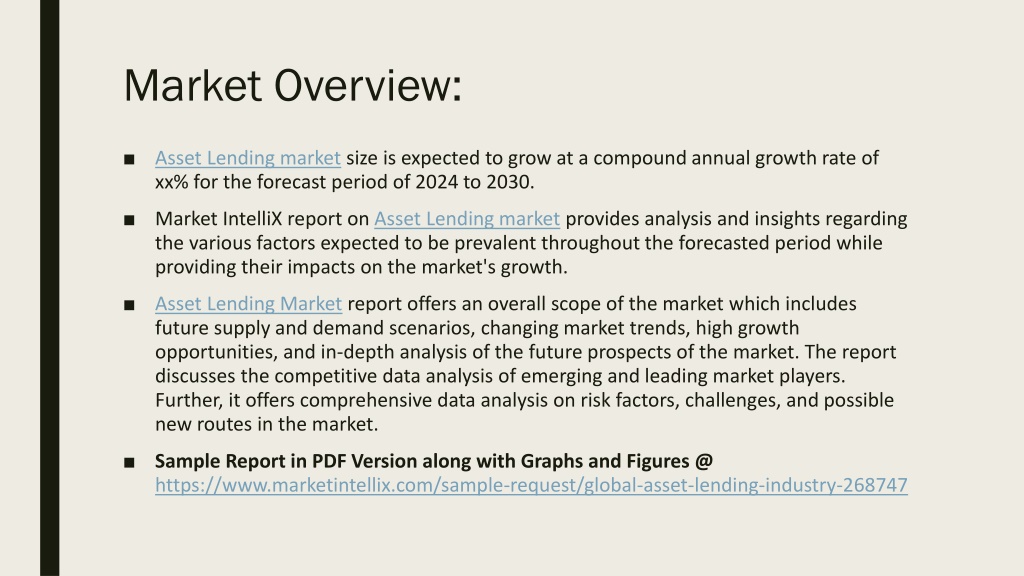 Market Overview:

■ Asset Lending market size is expected to grow at a compound annual growth rate of xx% for the forecast period of 2024 to 2030.

■ Market IntelliX report on Asset Lending market provides analysis and insights regarding the various factors expected to be prevalent throughout the forecasted period while providing their impacts on the market's growth.

■ Asset Lending Market report offers an overall scope of the market which includes future supply and demand scenarios, changing market trends, high growth opportunities, and in-depth analysis of the future prospects of the market. The report discusses the competitive data analysis of emerging and leading market players. Further, it offers comprehensive data analysis on risk factors, challenges, and possible new routes in the market.

■ Sample Report in PDF Version along with Graphs and Figures @ https://www.marketintellix.com/sample-request/global-asset-lending-industry-268747